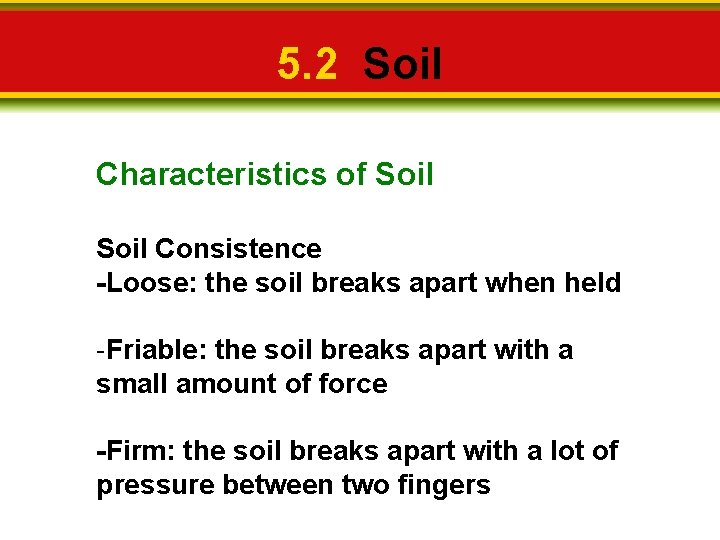 5.2 Soil

Characteristics of Soil

Soil Consistence
-Loose: the soil breaks apart when held

-Friable: the soil breaks apart with a small amount of force

-Firm: the soil breaks apart with a lot of pressure between two fingers